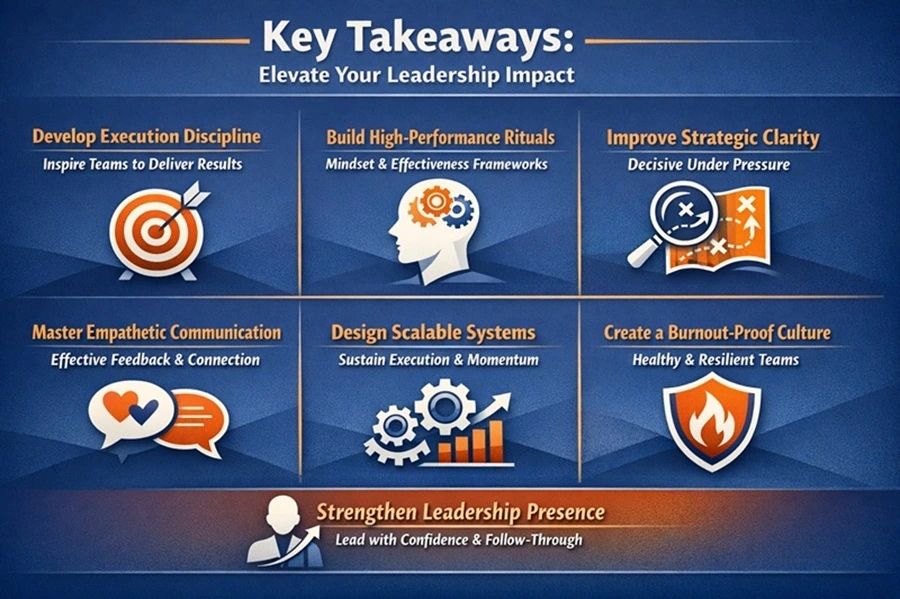 Key Takeaways:
Elevate Your Leadership Impact

Develop Execution Discipline
Inspire Teams to Deliver Results

Build High-Performance Rituals
Mindset & Effectiveness Frameworks

Improve Strategic Clarity
Decisive Under Pressure

Master Empathetic Communication
Effective Feedback & Connection

Design Scalable Systems
Sustain Execution & Momentum

Create a Burnout-Proof Culture
Healthy & Resilient Teams

Strengthen Leadership Presence
Lead with Confidence & Follow-Through